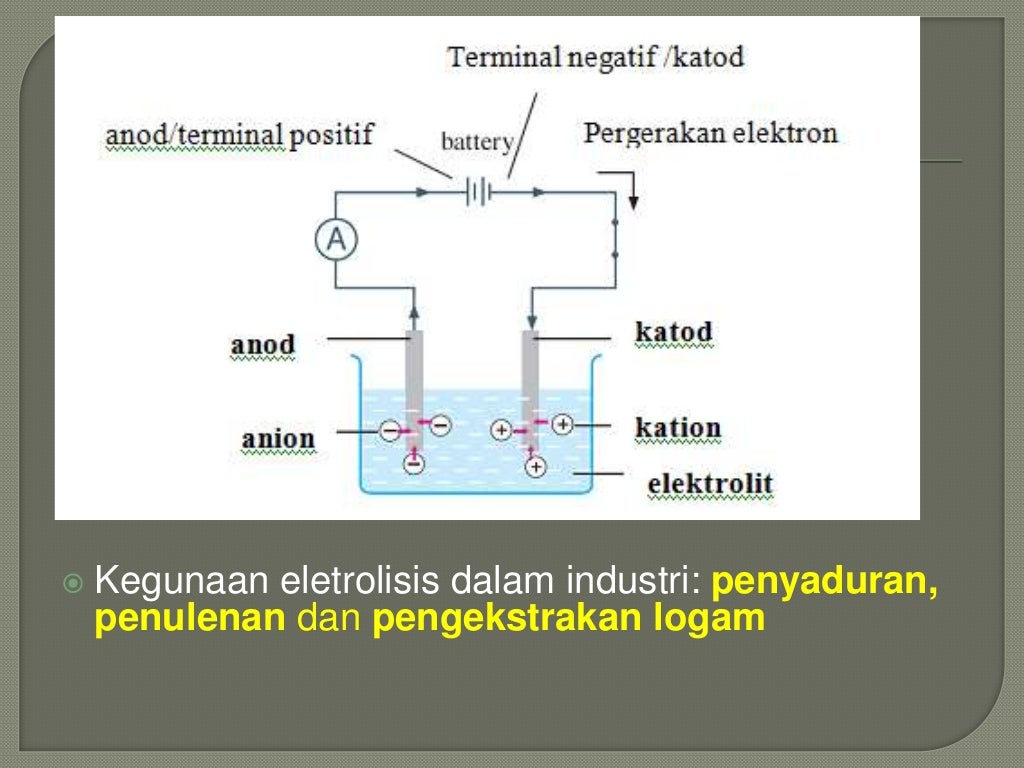 Terminal negatif /katod

anod/terminal positif

battery

Pergerakan elektron

A

anod

katod

anion

kation

elektrolit

Kegunaan eletrolisis dalam industri: penyaduran, penulenan dan pengekstrakan logam